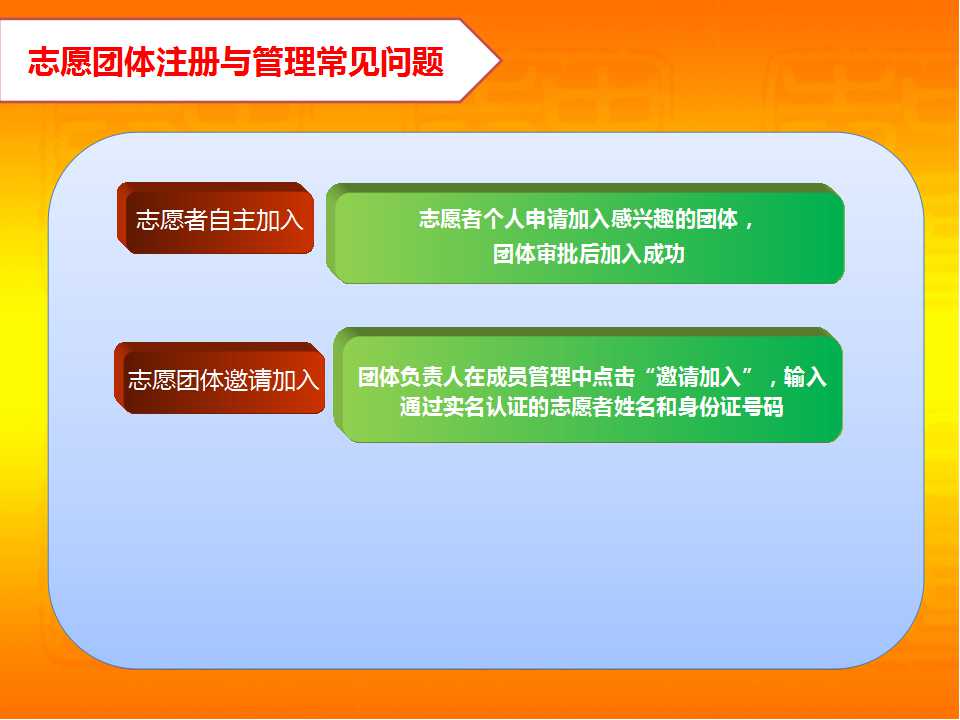 志愿团体注册与管理常见问题

志愿者自主加入

志愿者个人申请加入感兴趣的团体，团体审批后加入成功

志愿团体邀请加入

团体负责人在成员管理中点击“邀请加入”，输入通过实名认证的志愿者姓名和身份证号码